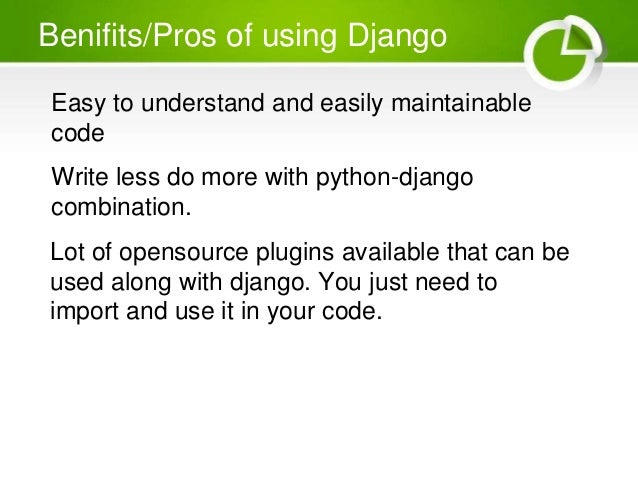 Benifits/Pros of using Django

Easy to understand and easily maintainable code

Write less do more with python-django combination.

Lot of opensource plugins available that can be used along with django. You just need to import and use it in your code.